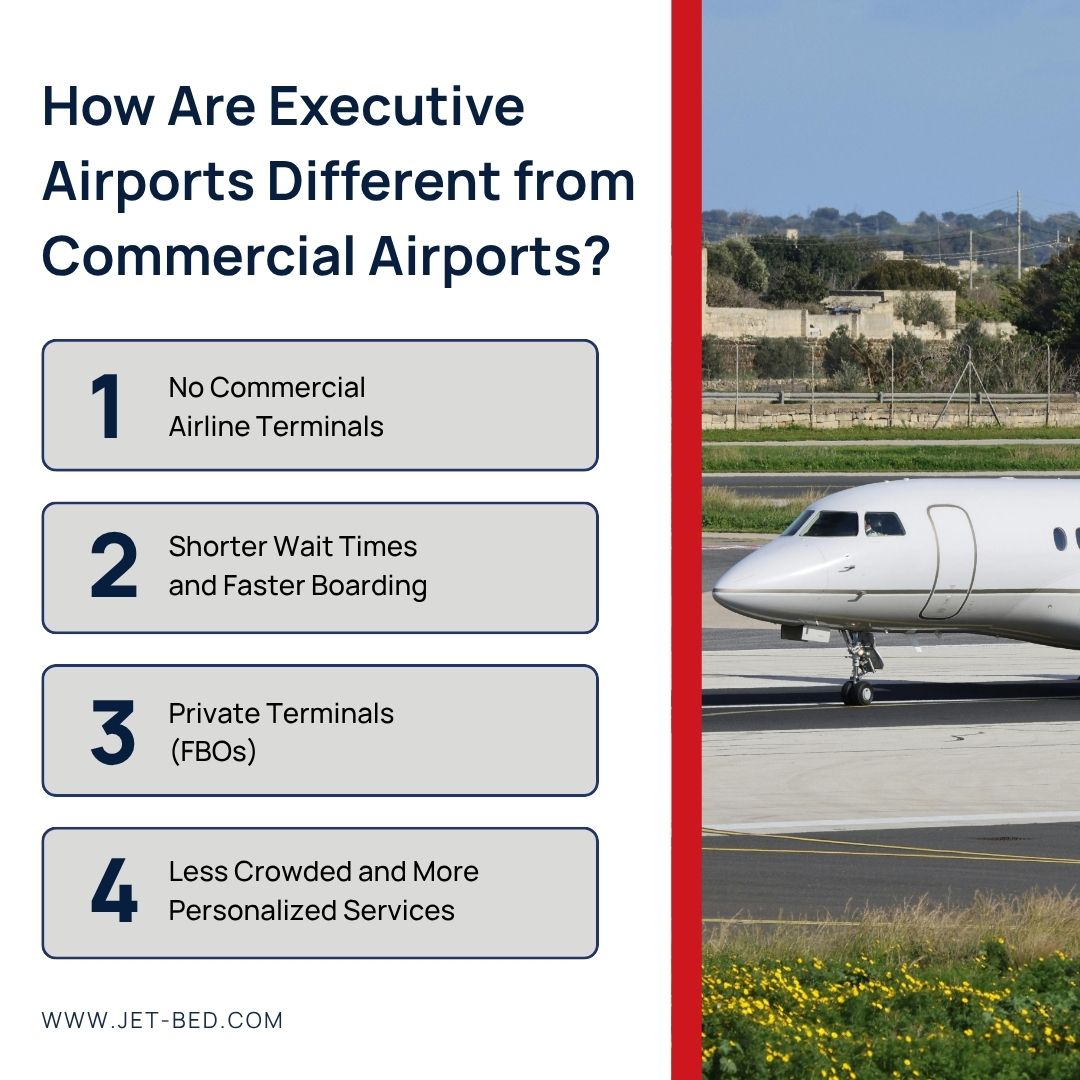 How Are Executive Airports Different from Commercial Airports?

1 No Commercial Airline Terminals

2 Shorter Wait Times and Faster Boarding

3 Private Terminals (FBOs)

4 Less Crowded and More Personalized Services

WWW.JET-BED.COM